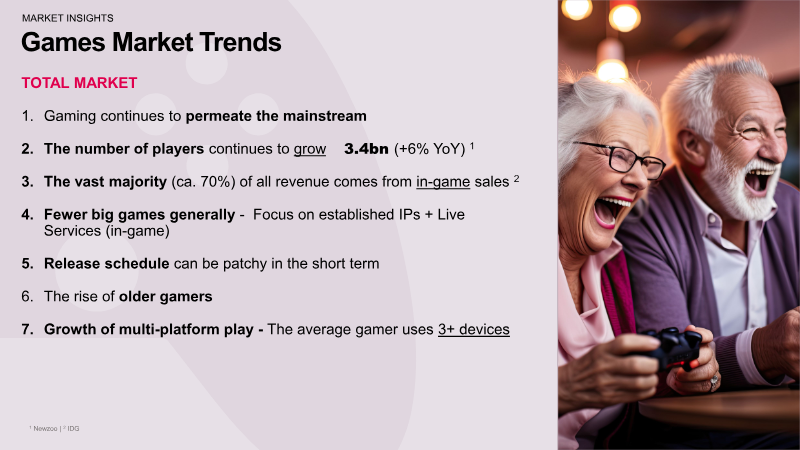 MARKET INSIGHTS

Games Market Trends

TOTAL MARKET

1. Gaming continues to permeate the mainstream

2. The number of players continues to grow 3.4bn (+6% YoY) $^1$

3. The vast majority (ca. 70%) of all revenue comes from in-game sales $^2$

4. Fewer big games generally - Focus on established IPs + Live Services (in-game)

5. Release schedule can be patchy in the short term

6. The rise of older gamers

7. Growth of multi-platform play - The average gamer uses 3+ devices

$^1$ Newzoo | $^2$ IDG